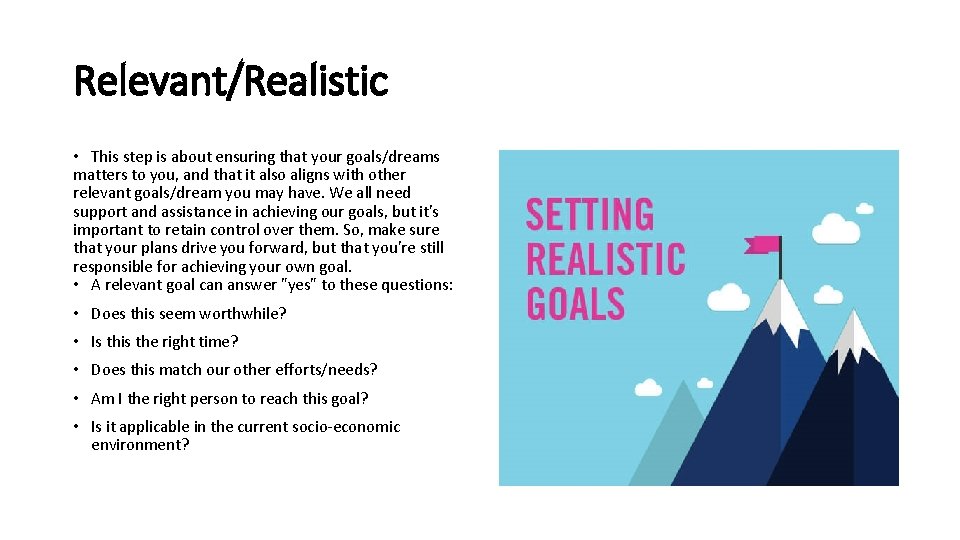 Relevant/Realistic

• This step is about ensuring that your goals/dreams matters to you, and that it also aligns with other relevant goals/dream you may have. We all need support and assistance in achieving our goals, but it's important to retain control over them. So, make sure that your plans drive you forward, but that you're still responsible for achieving your own goal.
• A relevant goal can answer "yes" to these questions:

• Does this seem worthwhile?
• Is this the right time?
• Does this match our other efforts/needs?
• Am I the right person to reach this goal?
• Is it applicable in the current socio-economic environment?

SETTING REALISTIC GOALS